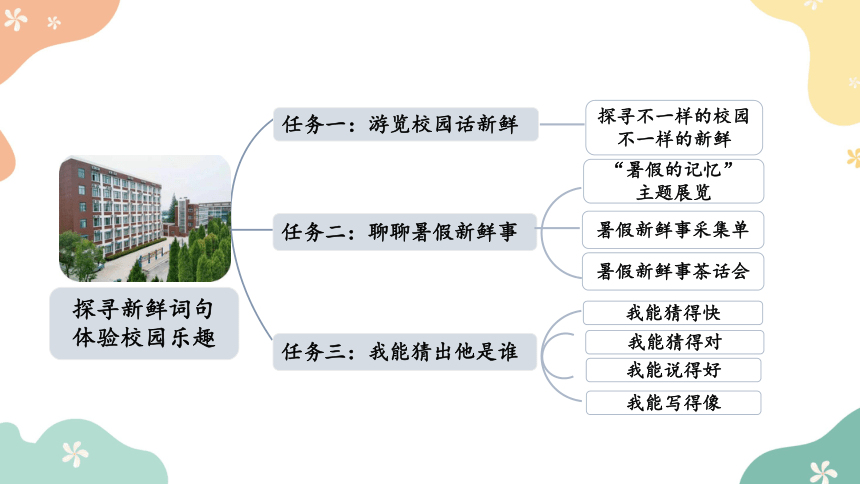 探寻新鲜词句
体验校园乐趣

任务一：游览校园话新鲜

探寻不一样的校园
不一样的新鲜

任务二：聊聊暑假新鲜事

“暑假的记忆”
主题展览

暑假新鲜事采集单

暑假新鲜事茶话会

任务三：我能猜出他是谁

我能猜得快

我能猜得对

我能说得好

我能写得像